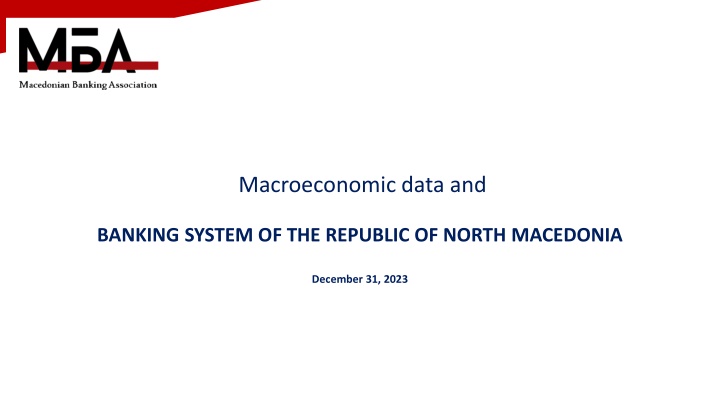 МБА
Macedonian Banking Association

Macroeconomic data and

BANKING SYSTEM OF THE REPUBLIC OF NORTH MACEDONIA

December 31, 2023